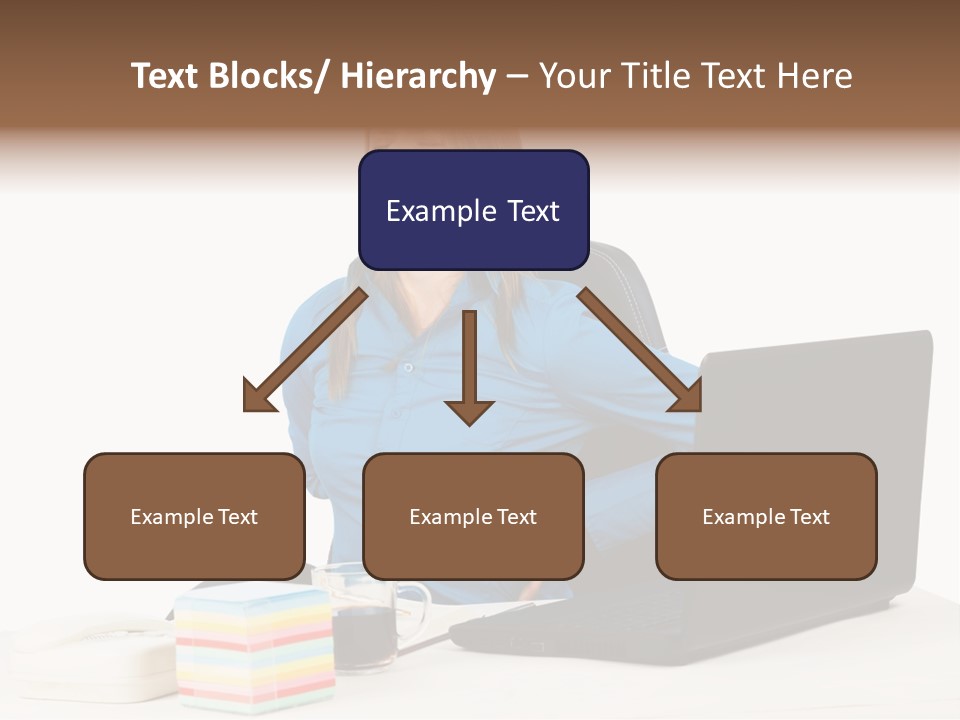 Text Blocks/ Hierarchy – Your Title Text Here

Example Text

Example Text

Example Text

Example Text